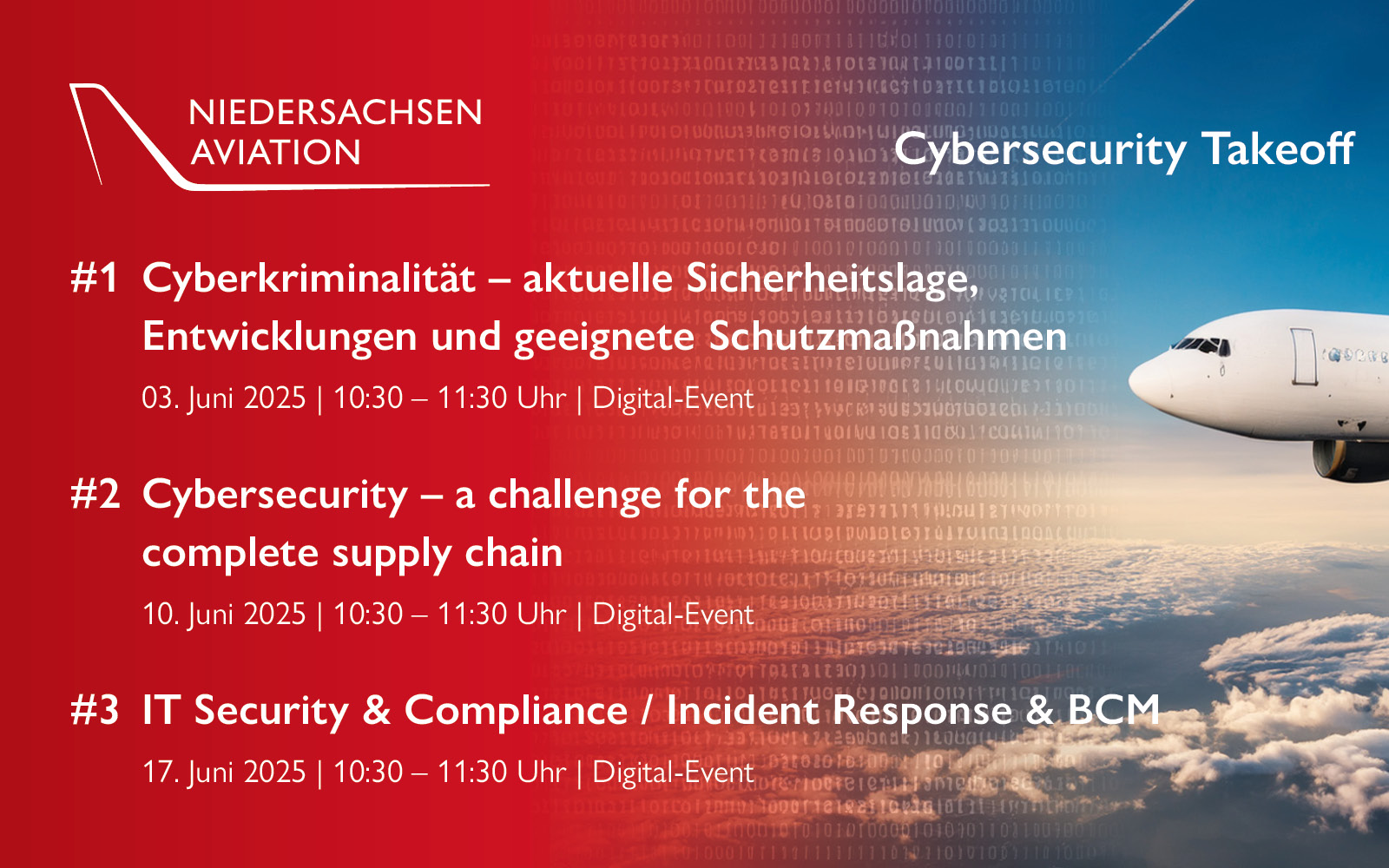 NIEDERSACHSEN
AVIATION

Cybersecurity Takeoff

#1 Cyberkriminalität – aktuelle Sicherheitslage, Entwicklungen und geeignete Schutzmaßnahmen

03. Juni 2025 | 10:30 – 11:30 Uhr | Digital-Event

#2 Cybersecurity – a challenge for the complete supply chain

10. Juni 2025 | 10:30 – 11:30 Uhr | Digital-Event

#3 IT Security & Compliance / Incident Response & BCM

17. Juni 2025 | 10:30 – 11:30 Uhr | Digital-Event